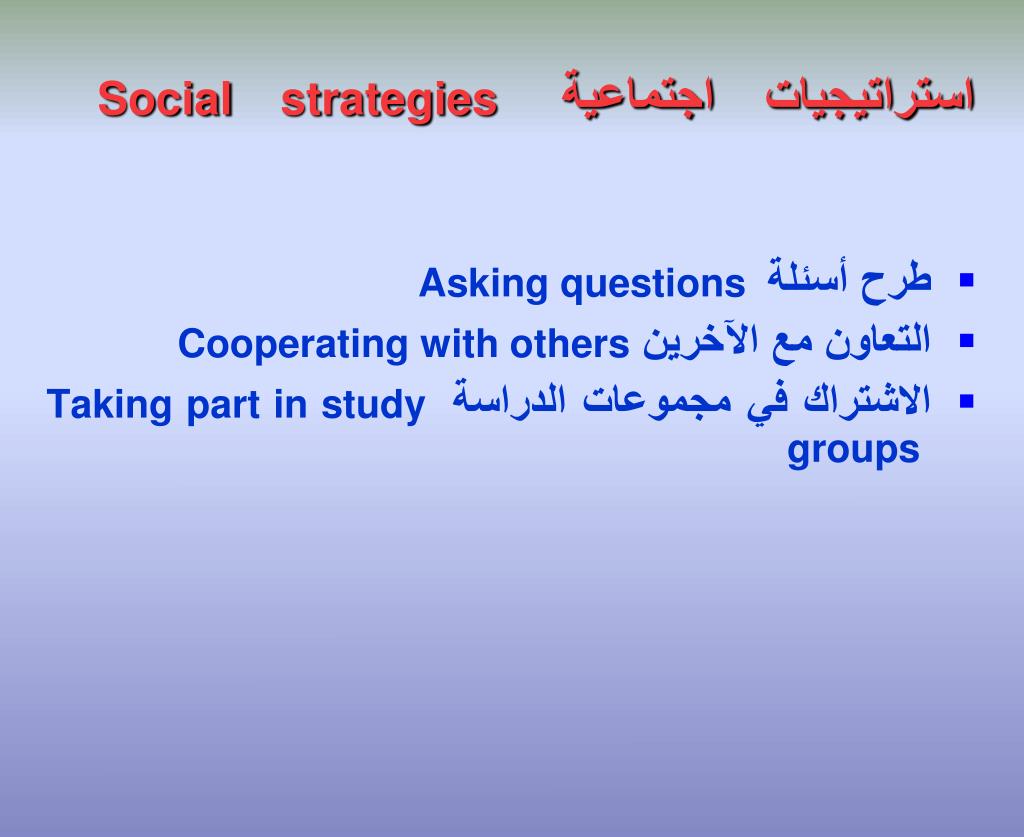 استراتيجيات اجتماعية Social strategies

▪ طرح أسئلة Asking questions
▪ التعاون مع الآخرين Cooperating with others
▪ الاشتراك في مجموعات الدراسة Taking part in study groups